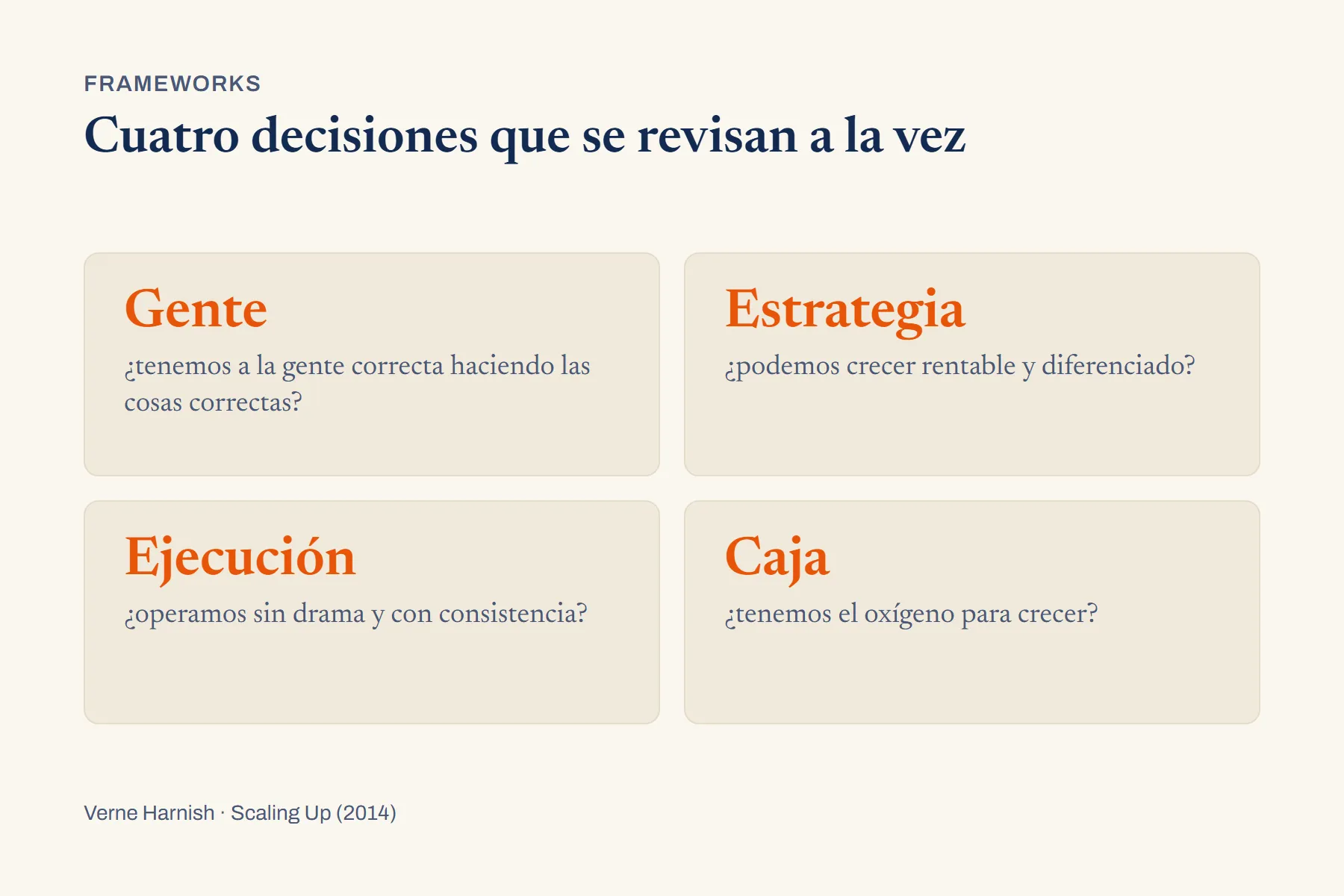 FRAMEWORKS

Cuatro decisiones que se revisan a la vez

Gente

¿tenemos a la gente correcta haciendo las cosas correctas?

Estrategia

¿podemos crecer rentable y diferenciado?

Ejecución

¿operamos sin drama y con consistencia?

Caja

¿tenemos el oxígeno para crecer?

Verne Harnish · Scaling Up (2014)